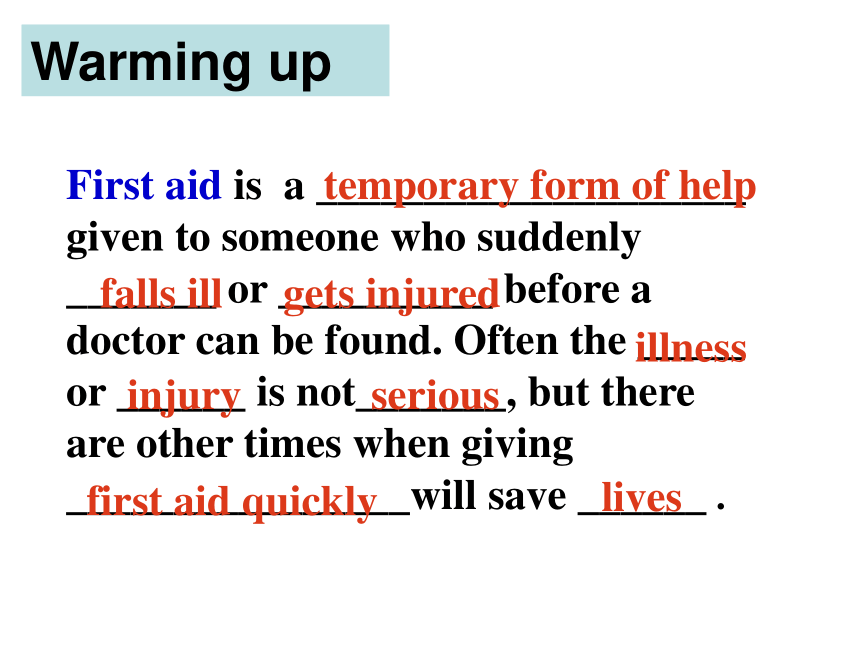 Warming up

First aid is a temporary form of help given to someone who suddenly falls ill or gets injured before a doctor can be found. Often the illness or injury is not serious, but there are other times when giving first aid quickly will save lives .